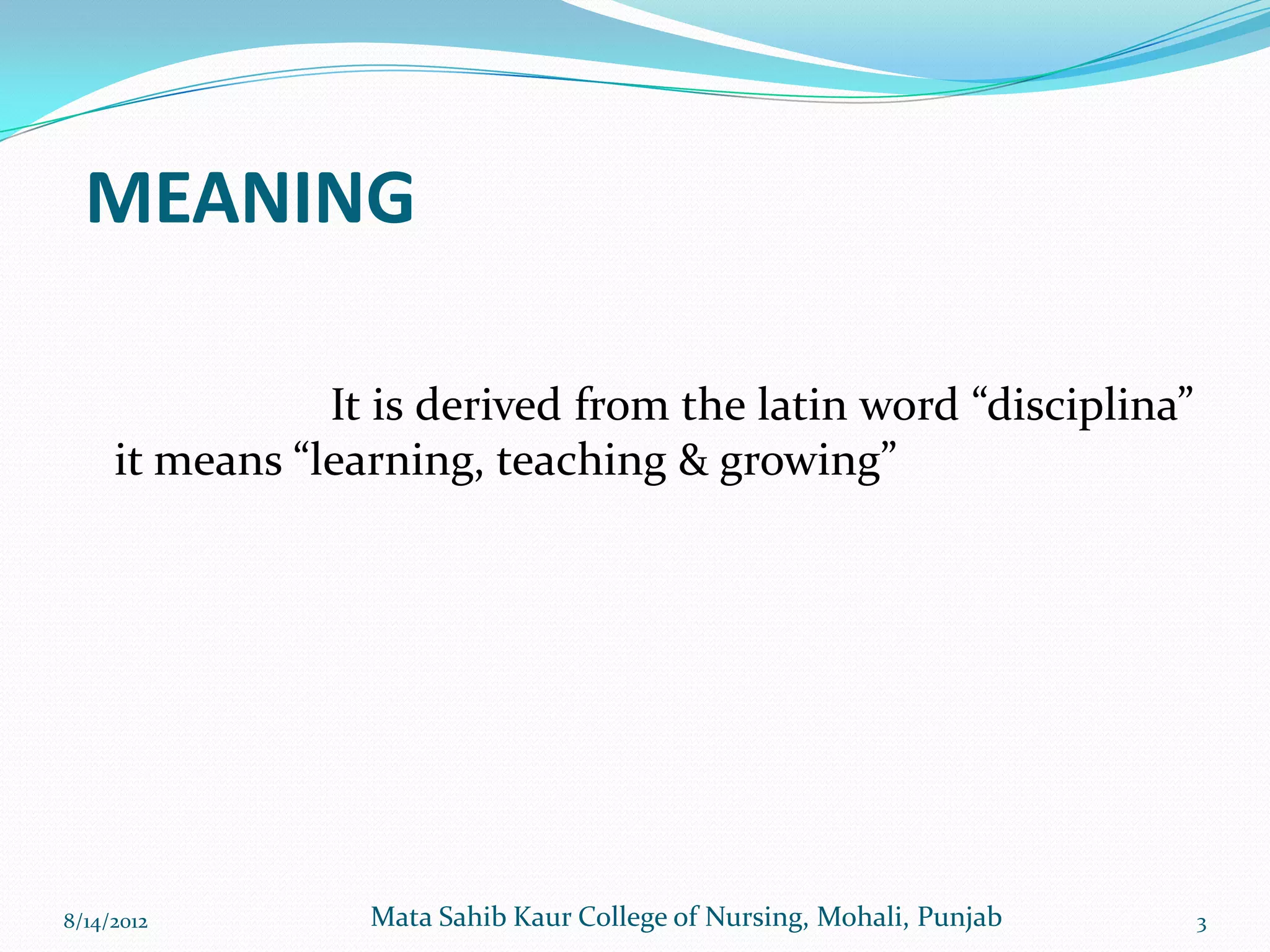 MEANING

It is derived from the latin word “disciplina” it means “learning, teaching & growing”

8/14/2012

Mata Sahib Kaur College of Nursing, Mohali, Punjab

3